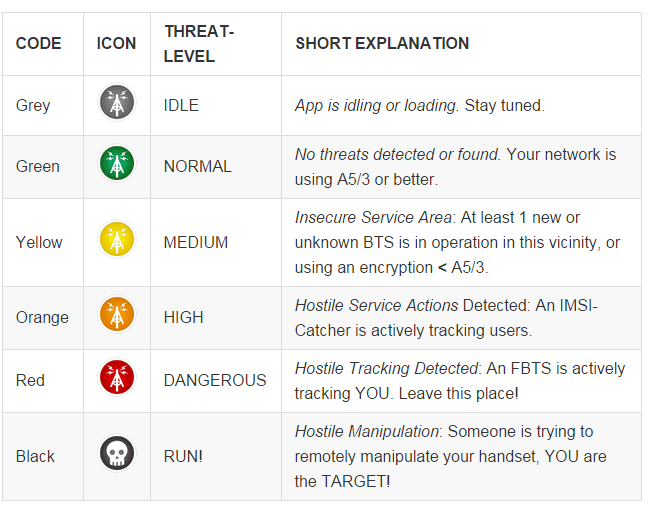 | CODE | ICON | THREAT-LEVEL | SHORT EXPLANATION |
|---|---|---|---|
| Grey | | IDLE | App is idling or loading. Stay tuned. |
| Green | | NORMAL | No threats detected or found. Your network is using A5/3 or better. |
| Yellow | | MEDIUM | Insecure Service Area: At least 1 new or unknown BTS is in operation in this vicinity, or using an encryption < A5/3. |
| Orange | | HIGH | Hostile Service Actions Detected: An IMSI-Catcher is actively tracking users. |
| Red | | DANGEROUS | Hostile Tracking Detected: An FBTS is actively tracking YOU. Leave this place! |
| Black | | RUN! | Hostile Manipulation: Someone is trying to remotely manipulate your handset, YOU are the TARGET! |